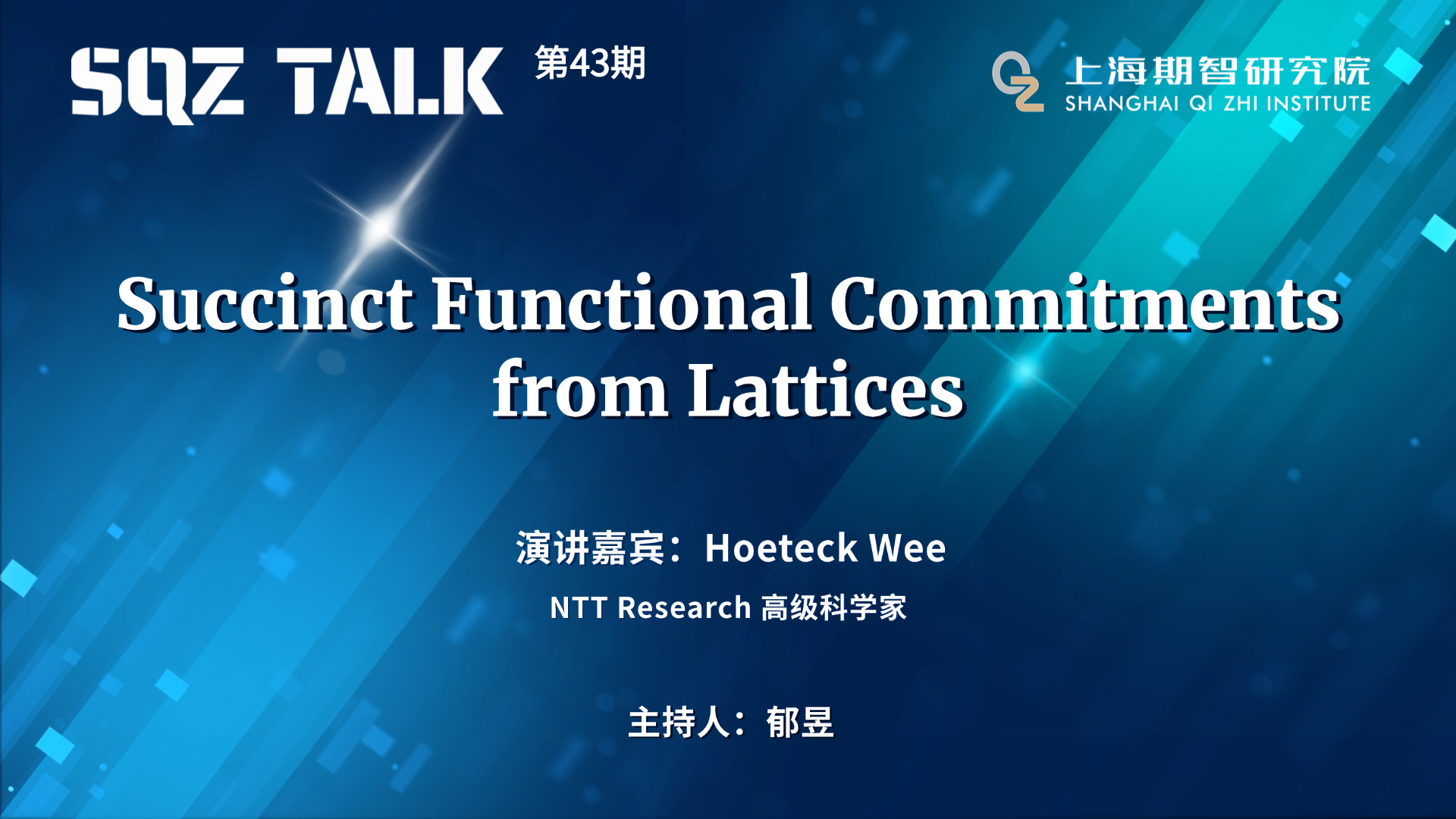 SQZ TALK 第43期

上海期智研究院
SHANGHAI QI ZHI INSTITUTE

Succinct Functional Commitments from Lattices

演讲嘉宾：Hoeteck Wee
NTT Research 高级科学家

主持人：郁昱